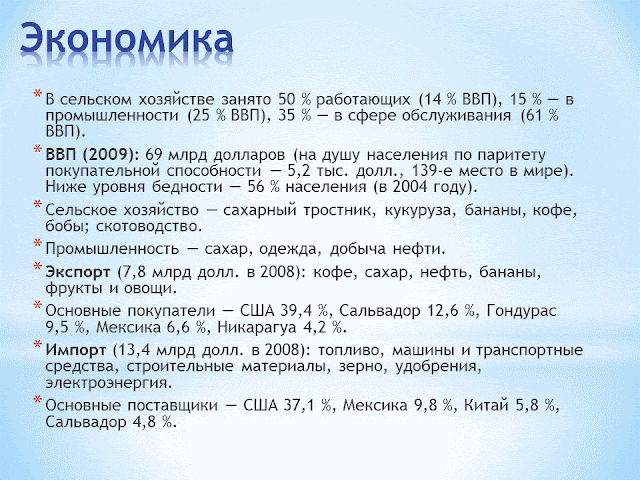 Экономика

* В сельском хозяйстве занято 50 % работающих (14 % ВВП), 15 % — в промышленности (25 % ВВП), 35 % — в сфере обслуживания (61 % ВВП).

* ВВП (2009): 69 млрд долларов (на душу населения по паритету покупательной способности — 5,2 тыс. долл., 139-е место в мире). Ниже уровня бедности — 56 % населения (в 2004 году).

* Сельское хозяйство — сахарный тростник, кукуруза, бананы, кофе, бобы; скотоводство.

* Промышленность — сахар, одежда, добыча нефти.

* Экспорт (7,8 млрд долл. в 2008): кофе, сахар, нефть, бананы, фрукты и овощи.

* Основные покупатели — США 39,4 %, Сальвадор 12,6 %, Гондурас 9,5 %, Мексика 6,6 %, Никарагуа 4,2 %.

* Импорт (13,4 млрд долл. в 2008): топливо, машины и транспортные средства, строительные материалы, зерно, удобрения, электроэнергия.

* Основные поставщики — США 37,1 %, Мексика 9,8 %, Китай 5,8 %, Сальвадор 4,8 %.